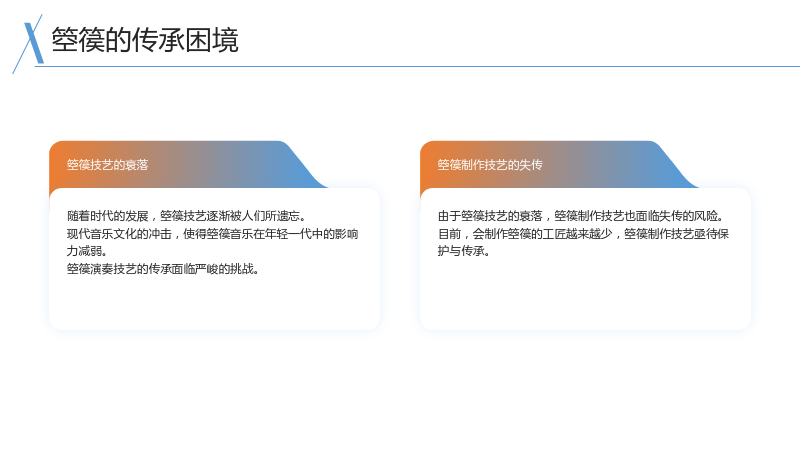 箜篌的传承困境

箜篌技艺的衰落

随着时代的发展，箜篌技艺逐渐被人们所遗忘。

现代音乐文化的冲击，使得箜篌音乐在年轻一代中的影响力减弱。

箜篌演奏技艺的传承面临严峻的挑战。

箜篌制作技艺的失传

由于箜篌技艺的衰落，箜篌制作技艺也面临失传的风险。

目前，会制作箜篌的工匠越来越少，箜篌制作技艺亟待保护与传承。